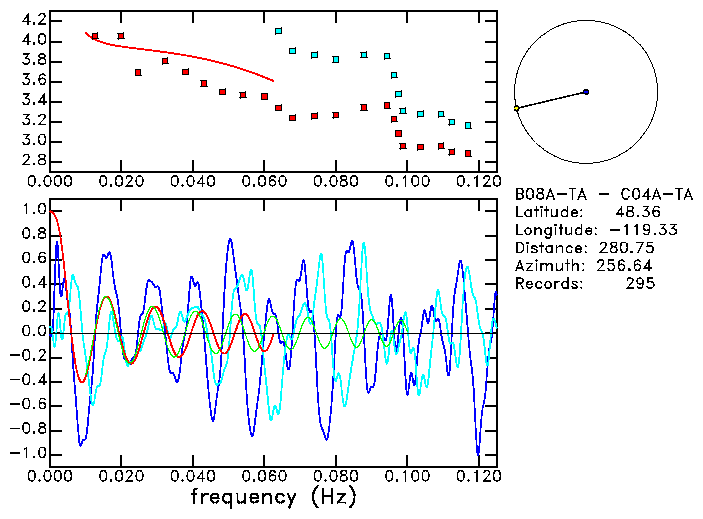 4.2
4.0
3.8
3.6
3.4
3.2
3.0
2.8
0.000 0.020 0.040 0.060 0.080 0.100 0.120

B08A-TA - C04A-TA
Latitude: 48.36
Longitude: -119.33
Distance: 280.75
Azimuth: 256.64
Records: 295

1.0
0.8
0.6
0.4
0.2
0.0
-0.2
-0.4
-0.6
-0.8
-1.0
0.000 0.020 0.040 0.060 0.080 0.100 0.120
frequency (Hz)